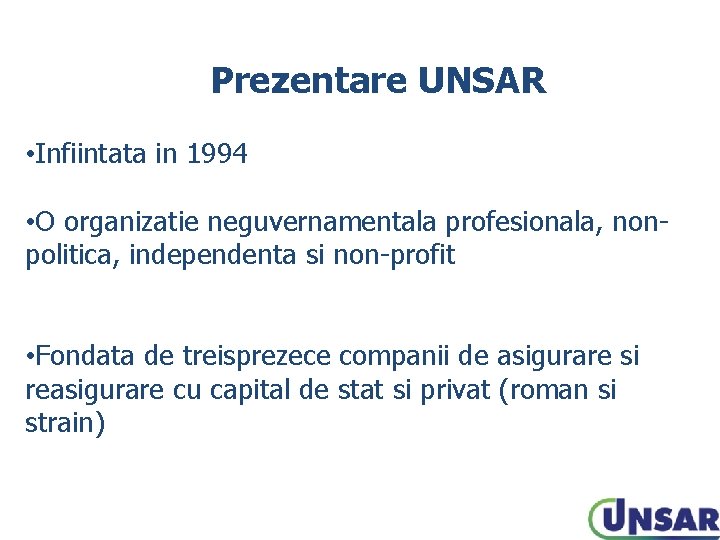 Prezentare UNSAR

•Infiintata in 1994

•O organizatie neguvernamentala profesionala, non-politica, independenta si non-profit

•Fondata de treisprezece companii de asigurare si reasigurare cu capital de stat si privat (roman si strain)

UNSAR